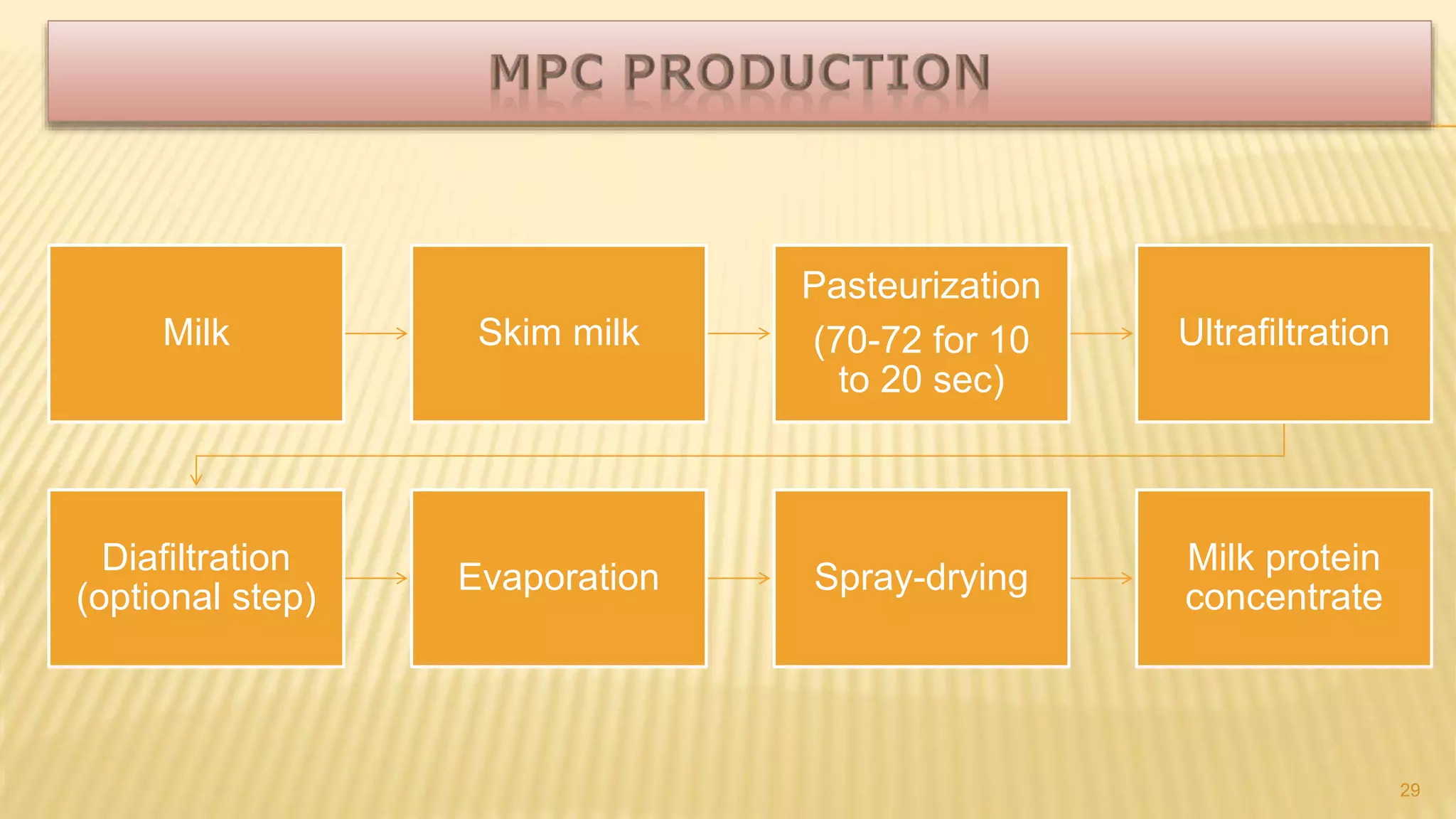 MPC PRODUCTION

Milk

Skim milk

Pasteurization

(70-72 for 10 to 20 sec)

Ultrafiltration

Diafiltration (optional step)

Evaporation

Spray-drying

Milk protein concentrate

29